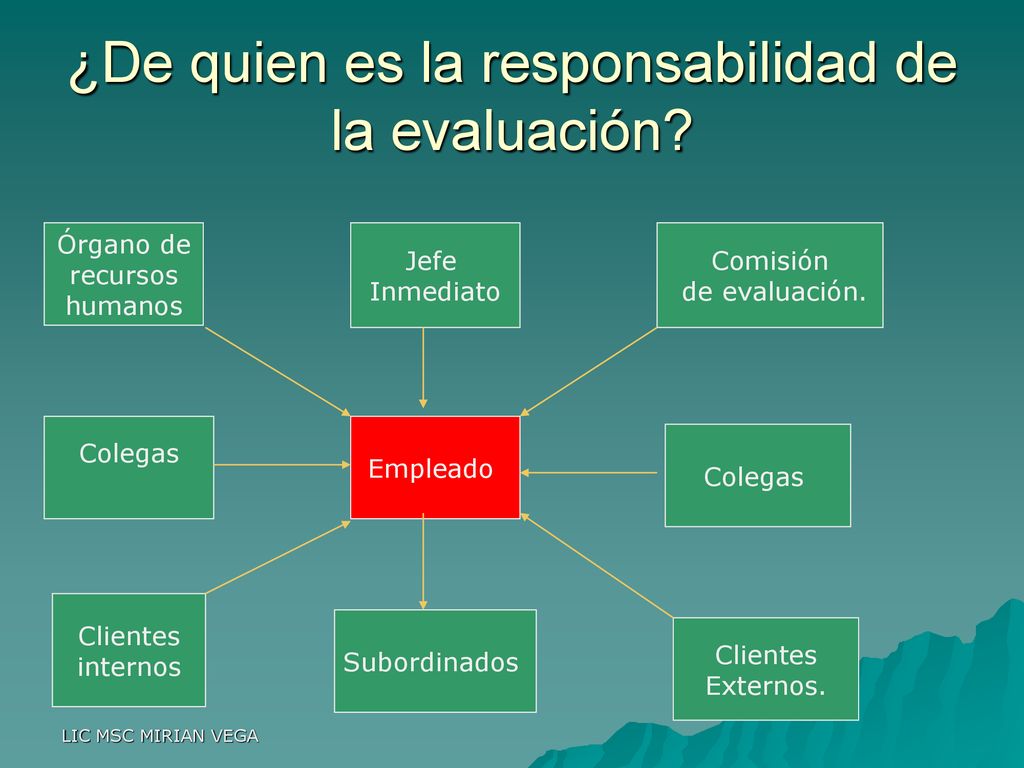 ¿De quien es la responsabilidad de la evaluación?

Órgano de recursos humanos

Jefe Inmediato

Comisión de evaluación.

Colegas

Empleado

Colegas

Clientes internos

Subordinados

Clientes Externos.

LIC MSC MIRIAN VEGA